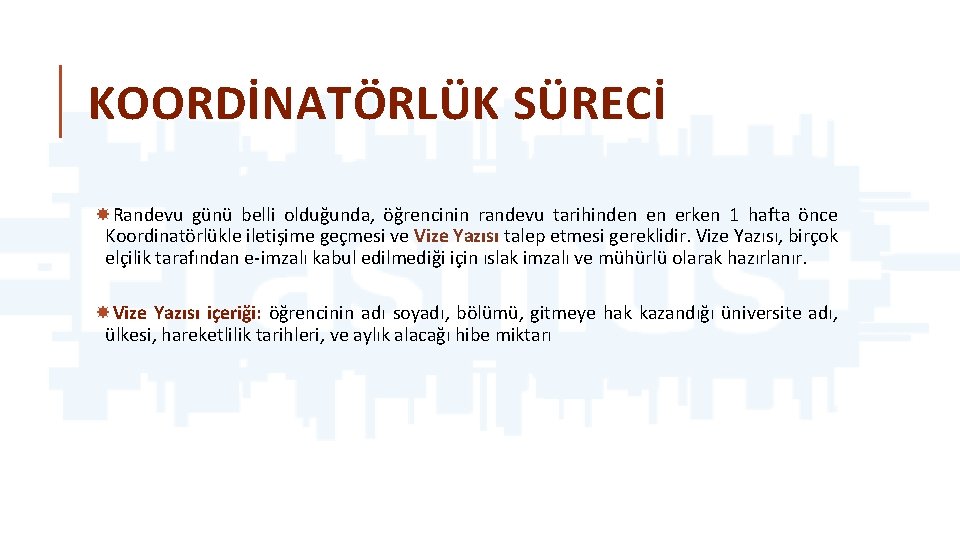 KOORDİNATÖRLÜK SÜRECİ

Randevu günü belli olduğunda, öğrencinin randevu tarihinden en erken 1 hafta önce Koordinatörlükle iletişime geçmesi ve Vize Yazısı talep etmesi gereklidir. Vize Yazısı, birçok elçilik tarafından e-imzalı kabul edilmediği için ıslak imzalı ve mühürlü olarak hazırlanır.

Vize Yazısı içeriği: öğrencinin adı soyadı, bölümü, gitmeye hak kazandığı üniversite adı, ülkesi, hareketlilik tarihleri, ve aylık alacağı hibe miktarı